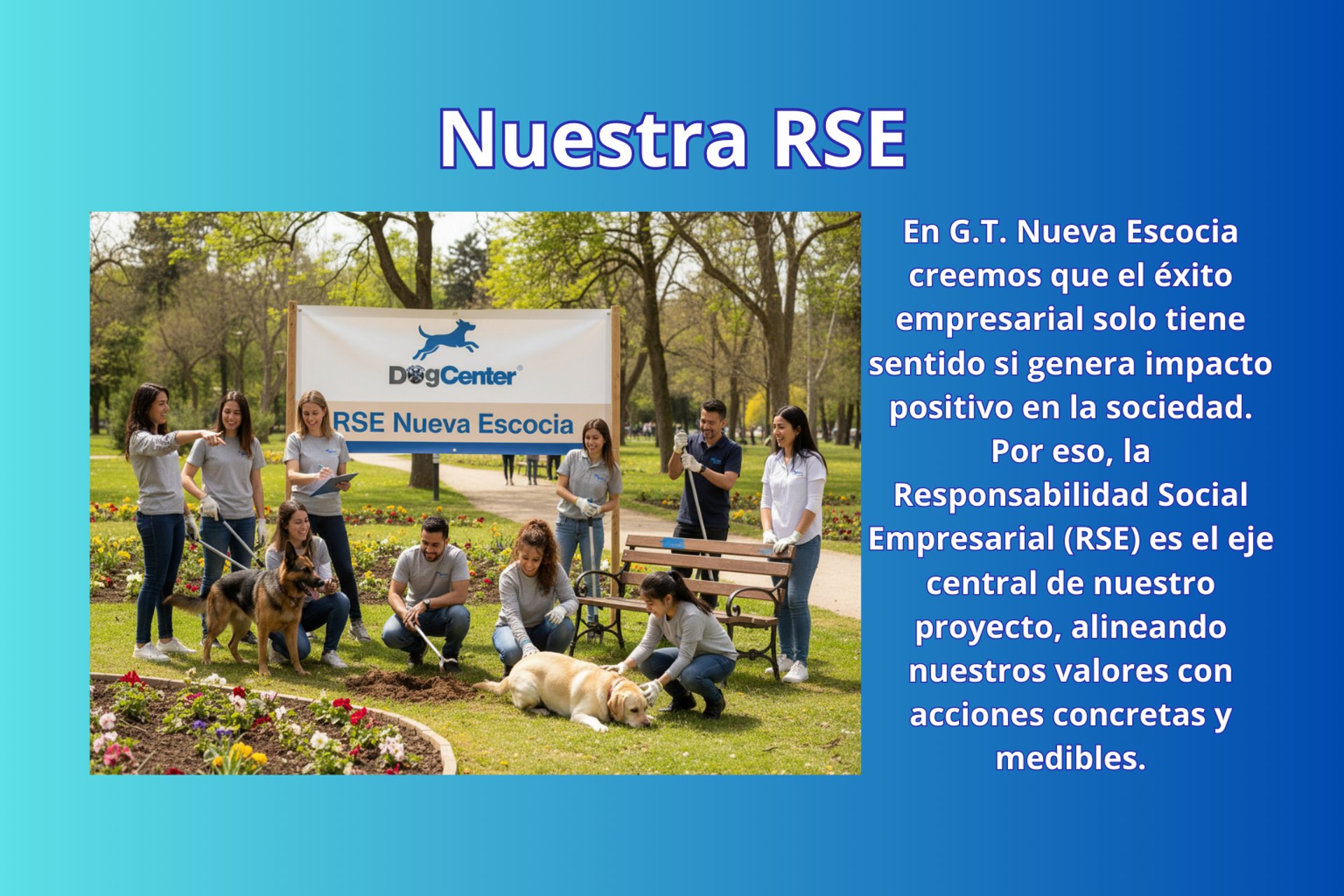 Nuestra RSE

DogCenter®

RSE Nueva Escocia

En G.T. Nueva Escocia creemos que el éxito empresarial solo tiene sentido si genera impacto positivo en la sociedad. Por eso, la Responsabilidad Social Empresarial (RSE) es el eje central de nuestro proyecto, alineando nuestros valores con acciones concretas y medibles.